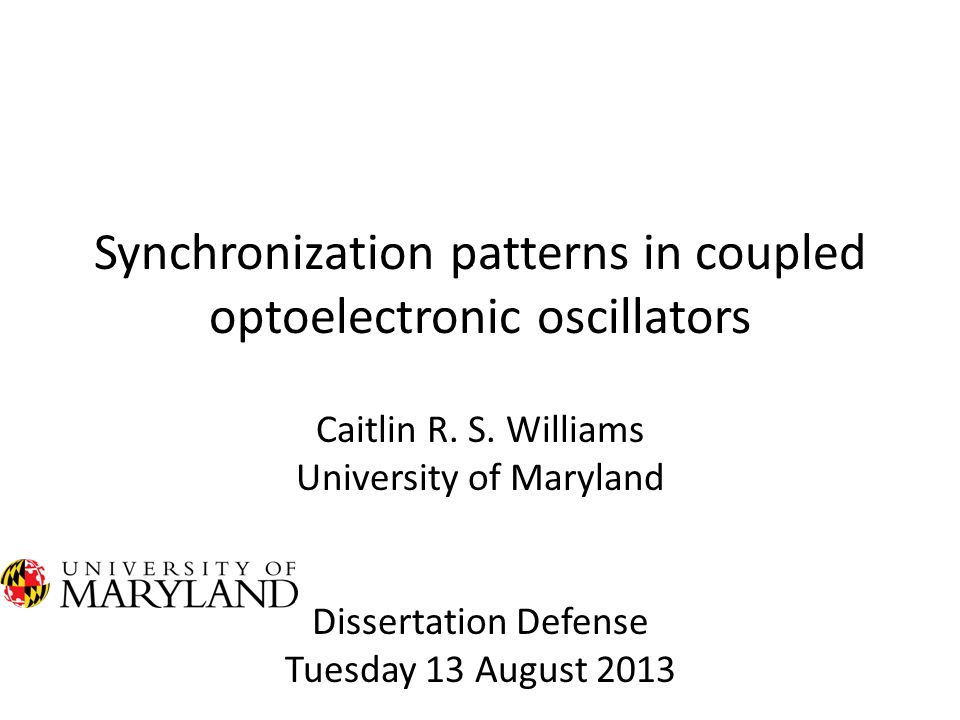 Synchronization patterns in coupled optoelectronic oscillators

Caitlin R. S. Williams
University of Maryland

UNIVERSITY OF
MARYLAND

Dissertation Defense
Tuesday 13 August 2013